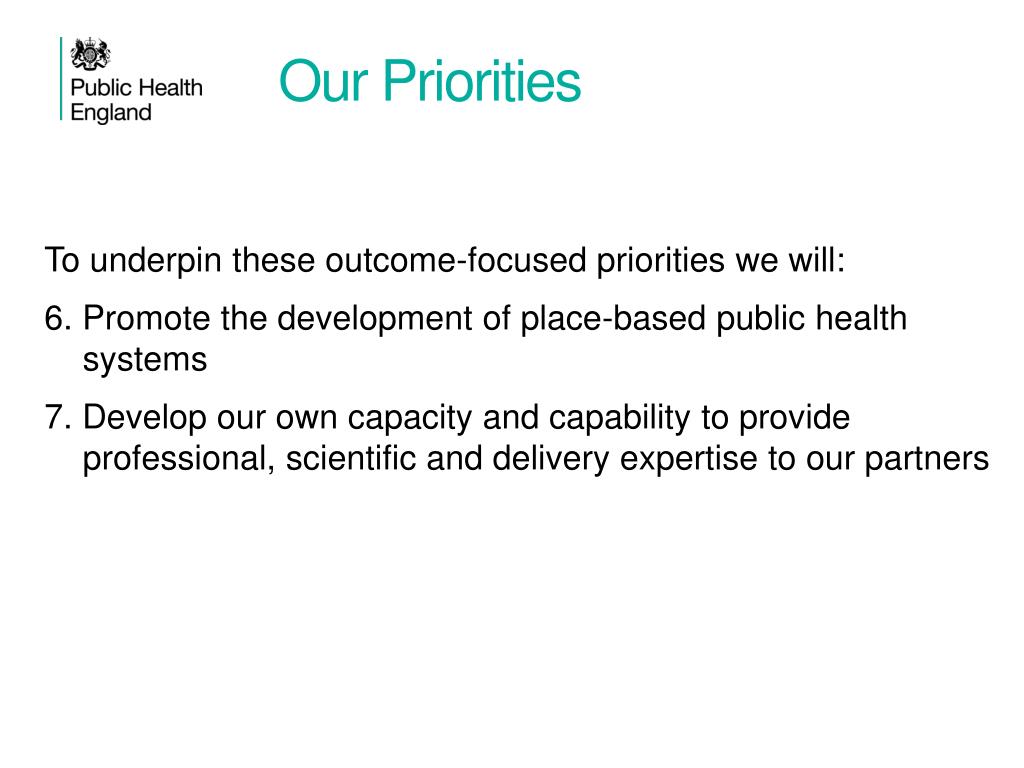 Public Health England

Our Priorities

To underpin these outcome-focused priorities we will:

6. Promote the development of place-based public health systems

7. Develop our own capacity and capability to provide professional, scientific and delivery expertise to our partners